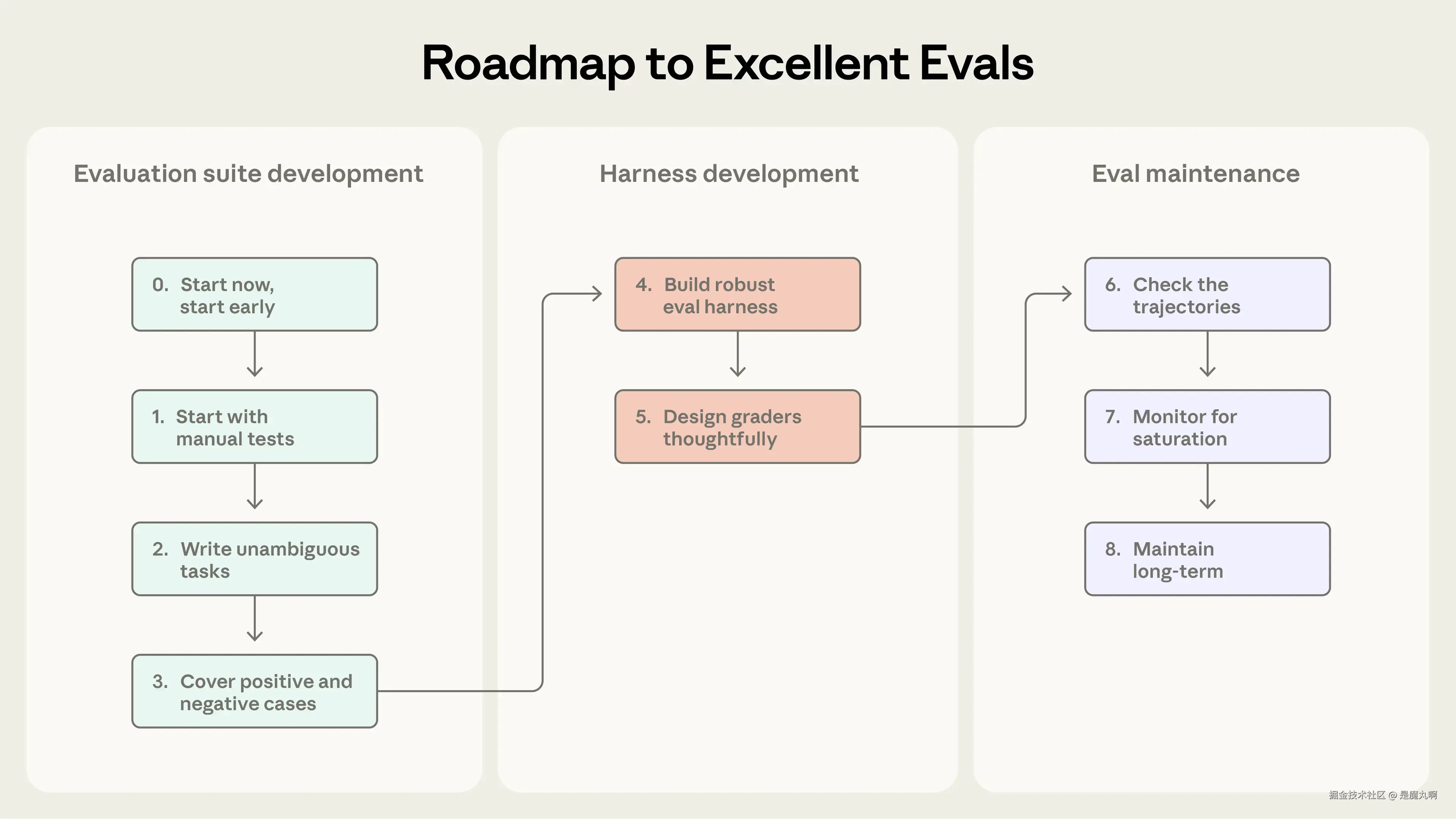 Roadmap to Excellent Evals

Evaluation suite development

0. Start now, start early

1. Start with manual tests

2. Write unambiguous tasks

3. Cover positive and negative cases

Harness development

4. Build robust eval harness

5. Design graders thoughtfully

Eval maintenance

6. Check the trajectories

7. Monitor for saturation

8. Maintain long-term

掘金技术社区 @ 是魔丸啊